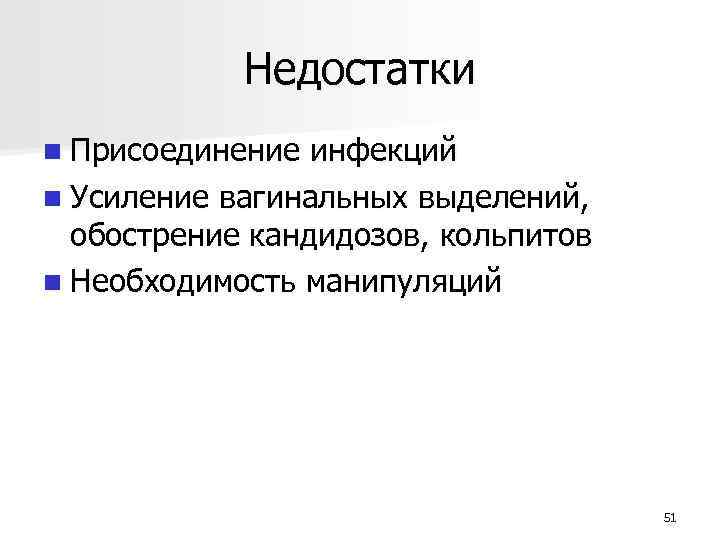 Недостатки

- Присоединение инфекций
- Усиление вагинальных выделений, обострение кандидозов, кольпитов
- Необходимость манипуляций

51